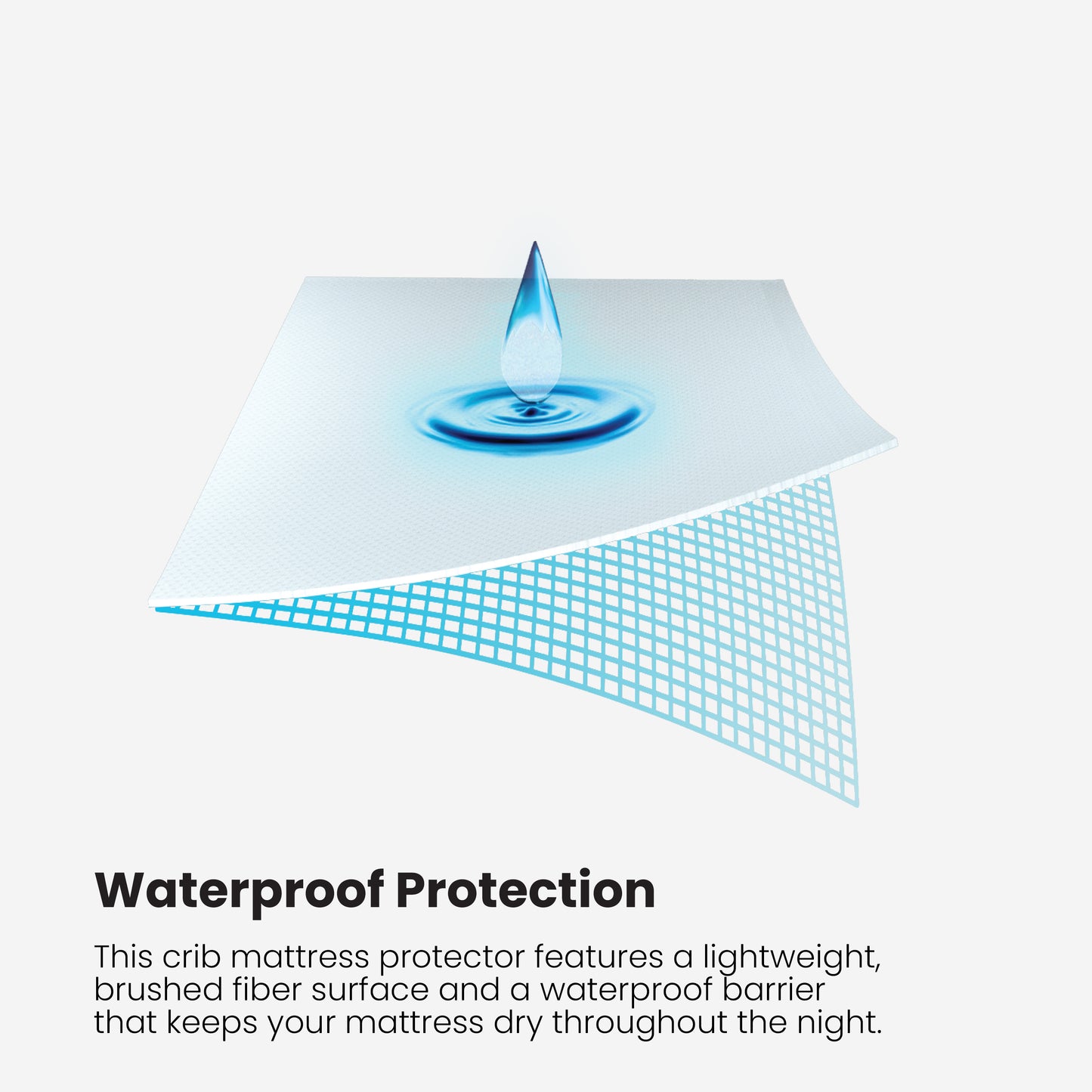 Waterproof Protection

This crib mattress protector features a lightweight, brushed fiber surface and a waterproof barrier that keeps your mattress dry throughout the night.